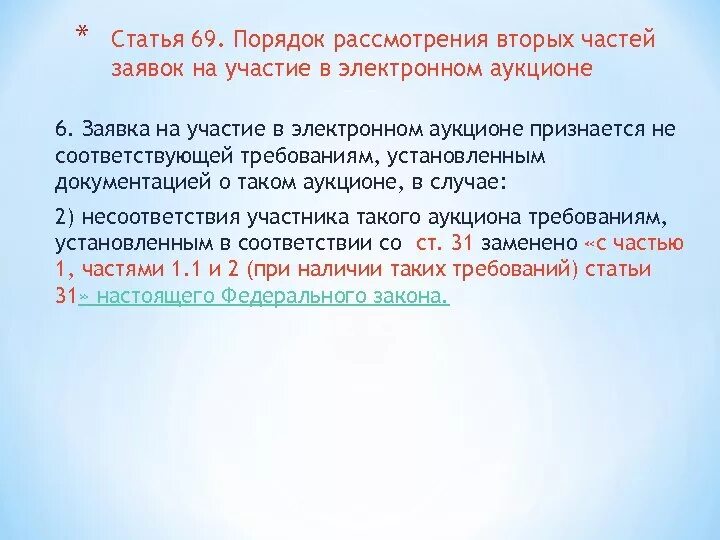 * Статья 69. Порядок рассмотрения вторых частей заявок на участие в электронном аукционе

6. Заявка на участие в электронном аукционе признается не соответствующей требованиям, установленным документацией о таком аукционе, в случае:

2) несоответствия участника такого аукциона требованиям, установленным в соответствии со ст. 31 заменено «с частью 1, частями 1.1 и 2 (при наличии таких требований) статьи 31» настоящего Федерального закона.